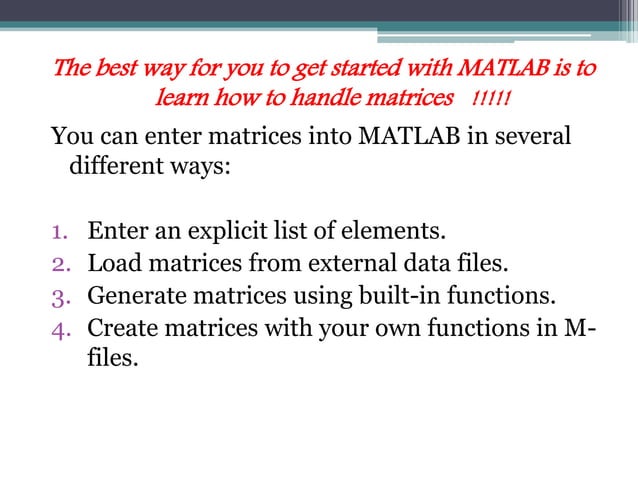 The best way for you to get started with MATLAB is to learn how to handle matrices !!!!!

You can enter matrices into MATLAB in several different ways:

1. Enter an explicit list of elements.
2. Load matrices from external data files.
3. Generate matrices using built-in functions.
4. Create matrices with your own functions in M-files.